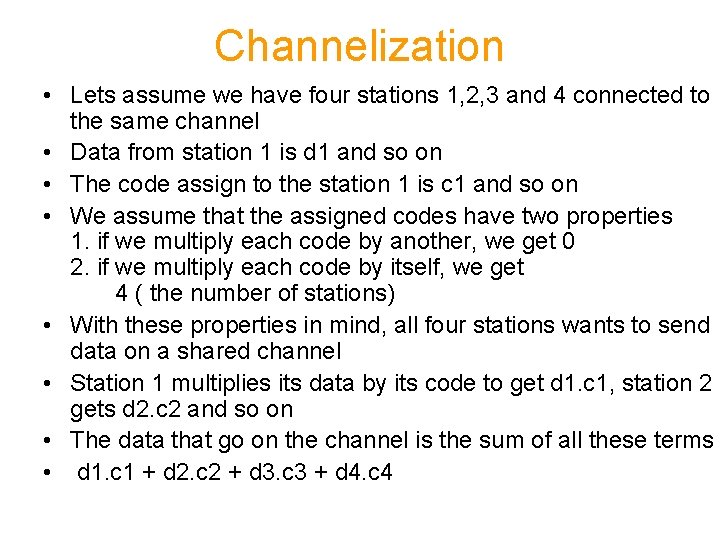 Channelization

• Lets assume we have four stations 1,2,3 and 4 connected to the same channel
• Data from station 1 is d1 and so on
• The code assign to the station 1 is c1 and so on
• We assume that the assigned codes have two properties
1. if we multiply each code by another, we get 0
2. if we multiply each code by itself, we get
4 ( the number of stations)
• With these properties in mind, all four stations wants to send data on a shared channel
• Station 1 multiplies its data by its code to get d1.c1, station 2 gets d2.c2 and so on
• The data that go on the channel is the sum of all these terms
• d1.c1 + d2.c2 + d3.c3 + d4.c4